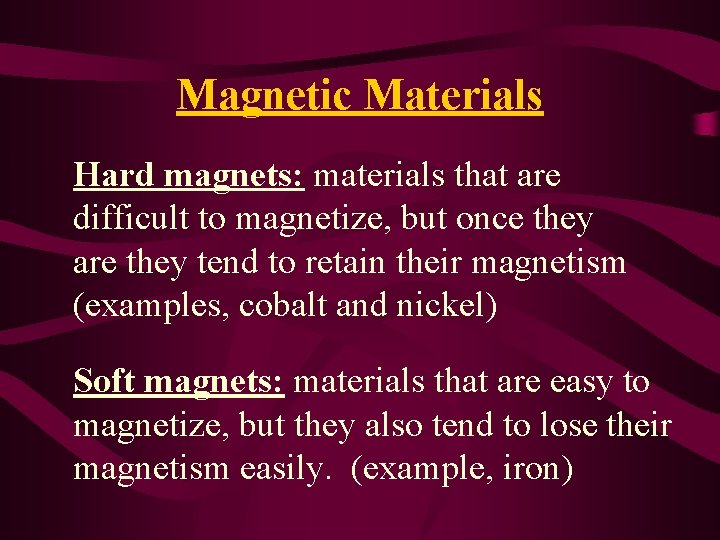 Magnetic Materials

Hard magnets: materials that are difficult to magnetize, but once they are they tend to retain their magnetism (examples, cobalt and nickel)

Soft magnets: materials that are easy to magnetize, but they also tend to lose their magnetism easily. (example, iron)